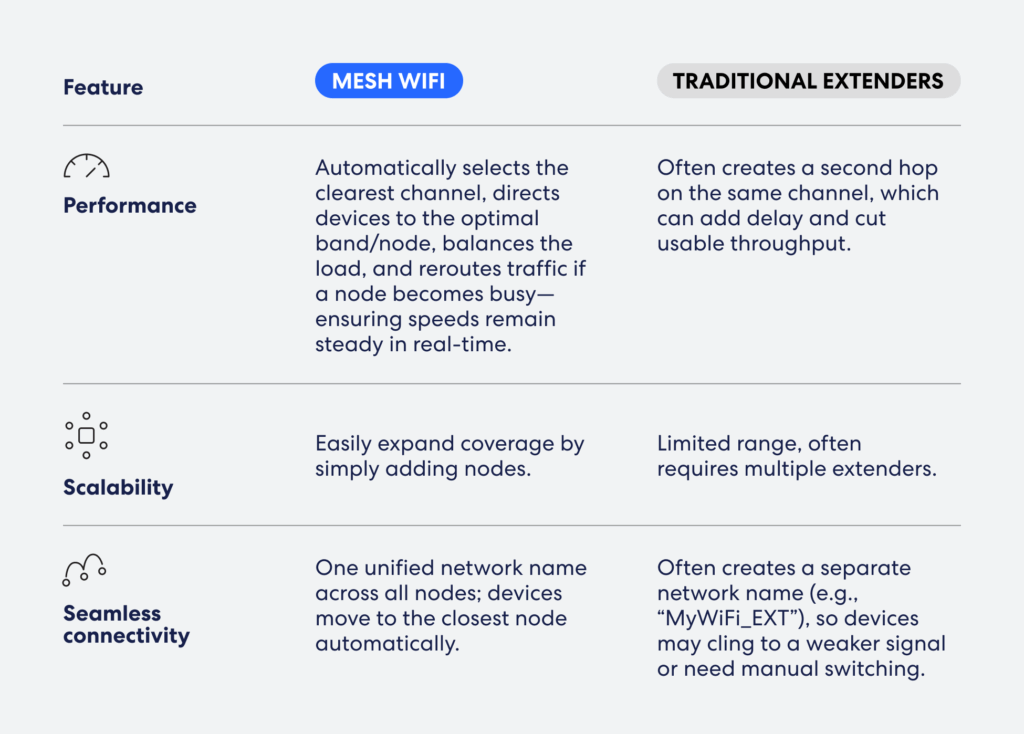 | Feature | MESH WIFI | TRADITIONAL EXTENDERS |
|---|---|---|
| Performance | Automatically selects the clearest channel, directs devices to the optimal band/node, balances the load, and reroutes traffic if a node becomes busy—ensuring speeds remain steady in real-time. | Often creates a second hop on the same channel, which can add delay and cut usable throughput. |
| Scalability | Easily expand coverage by simply adding nodes. | Limited range, often requires multiple extenders. |
| Seamless connectivity | One unified network name across all nodes; devices move to the closest node automatically. | Often creates a separate network name (e.g., “MyWiFi_EXT”), so devices may cling to a weaker signal or need manual switching. |